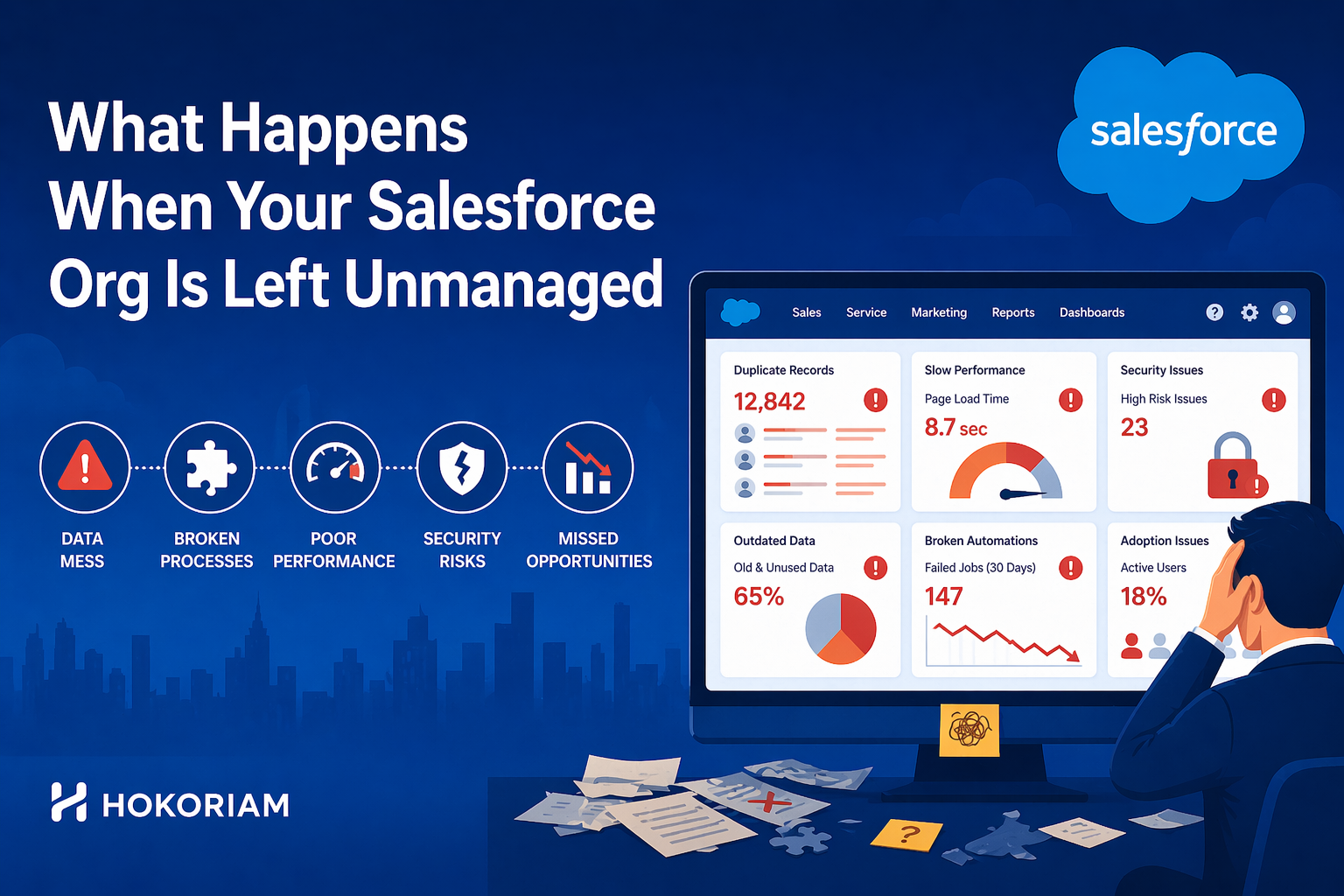 What Happens When Your Salesforce Org Is Left Unmanaged

salesforce

DATA MESS

BROKEN PROCESSES

POOR PERFORMANCE

SECURITY RISKS

MISSED OPPORTUNITIES

Sales Service Marketing Reports Dashboards

Duplicate Records
12,842

Slow Performance
Page Load Time
8.7 sec

Security Issues
High Risk Issues
23

Outdated Data
Old & Unused Data
65%

Broken Automations
Failed Jobs (30 Days)
147

Adoption Issues
Active Users
18%

?

HOKORIAM